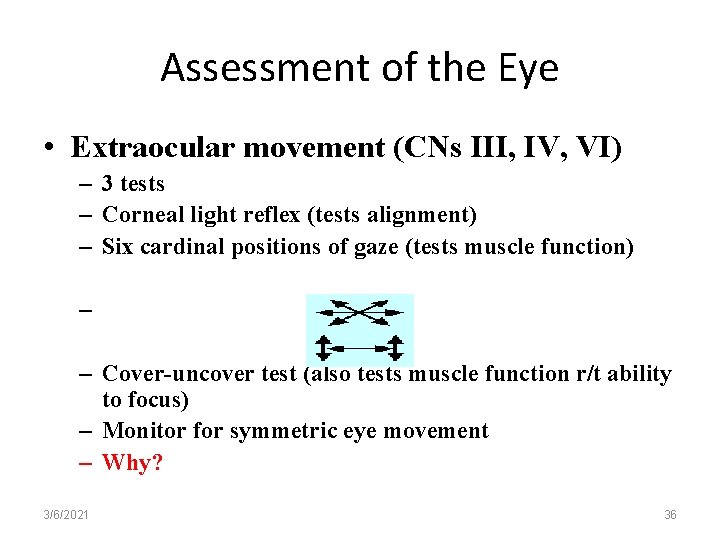 Assessment of the Eye

• Extraocular movement (CNs III, IV, VI)
– 3 tests
– Corneal light reflex (tests alignment)
– Six cardinal positions of gaze (tests muscle function)
–
– Cover-uncover test (also tests muscle function r/t ability to focus)
– Monitor for symmetric eye movement
– Why?

3/6/2021

36